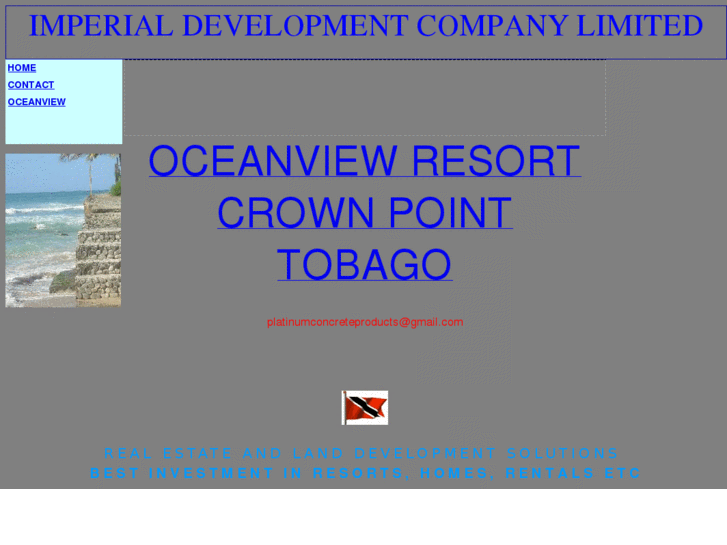 IMPERIAL DEVELOPMENT COMPANY LIMITED

HOME
CONTACT
OCEANVIEW

OCEANVIEW RESORT
CROWN POINT
TOBAGO

platinumconcreteproducts@gmail.com

REAL ESTATE AND LAND DEVELOPMENT SOLUTIONS
BEST INVESTMENT IN RESORTS, HOMES, RENTALS ETC